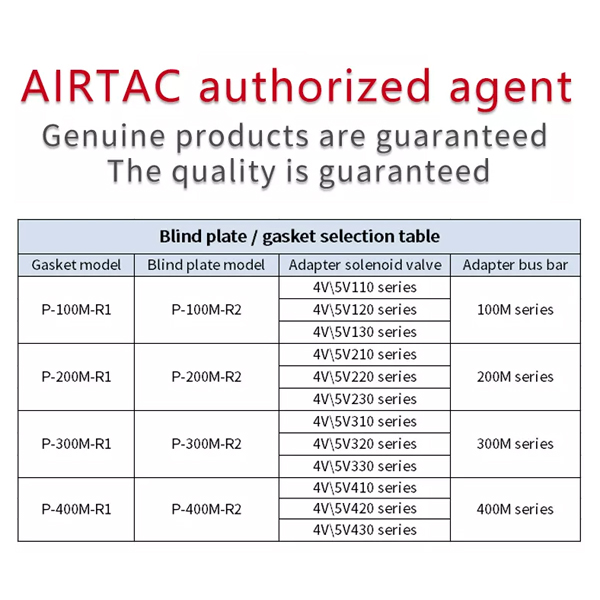 AIRTAC authorized agent
Genuine products are guaranteed
The quality is guaranteed

Blind plate / gasket selection table

| Gasket model | Blind plate model | Adapter solenoid valve | Adapter bus bar |
|---|---|---|---|
| P-100M-R1 | P-100M-R2 | 4V\5V110 series | 100M series |
| | | 4V\5V120 series | |
| | | 4V\5V130 series | |
| P-200M-R1 | P-200M-R2 | 4V\5V210 series | 200M series |
| | | 4V\5V220 series | |
| | | 4V\5V230 series | |
| P-300M-R1 | P-300M-R2 | 4V\5V310 series | 300M series |
| | | 4V\5V320 series | |
| | | 4V\5V330 series | |
| P-400M-R1 | P-400M-R2 | 4V\5V410 series | 400M series |
| | | 4V\5V420 series | |
| | | 4V\5V430 series | |